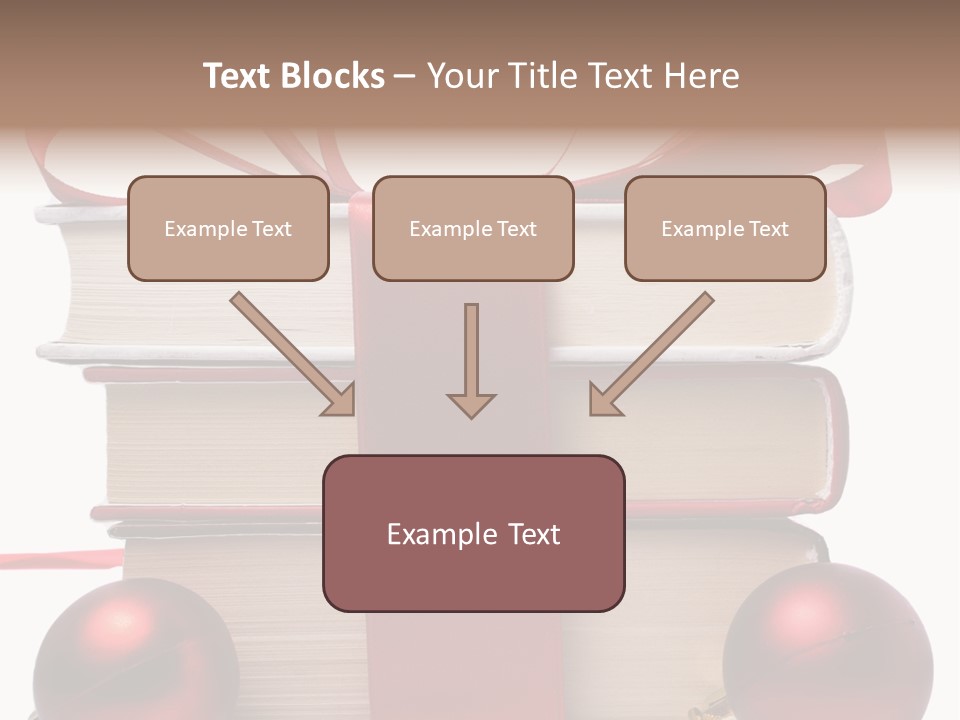 Text Blocks – Your Title Text Here

Example Text

Example Text

Example Text

Example Text